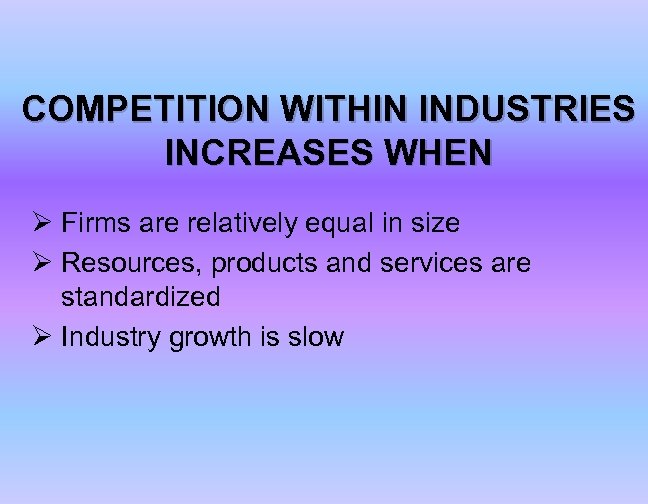 COMPETITION WITHIN INDUSTRIES INCREASES WHEN

➢ Firms are relatively equal in size
➢ Resources, products and services are standardized
➢ Industry growth is slow